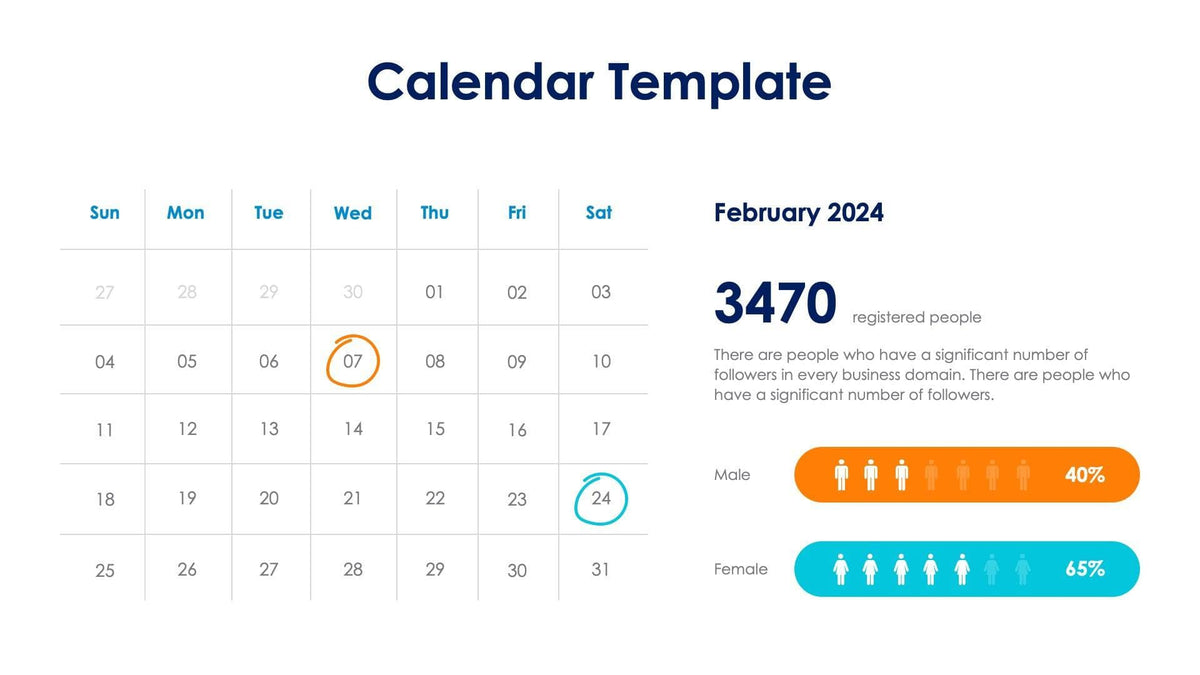 Calendar Template

| Sun | Mon | Tue | Wed | Thu | Fri | Sat |
|---|---|---|---|---|---|---|
| 27 | 28 | 29 | 30 | 01 | 02 | 03 |
| 04 | 05 | 06 | 07 | 08 | 09 | 10 |
| 11 | 12 | 13 | 14 | 15 | 16 | 17 |
| 18 | 19 | 20 | 21 | 22 | 23 | 24 |
| 25 | 26 | 27 | 28 | 29 | 30 | 31 |

February 2024

3470 registered people

There are people who have a significant number of followers in every business domain. There are people who have a significant number of followers.

Male 40%

Female 65%